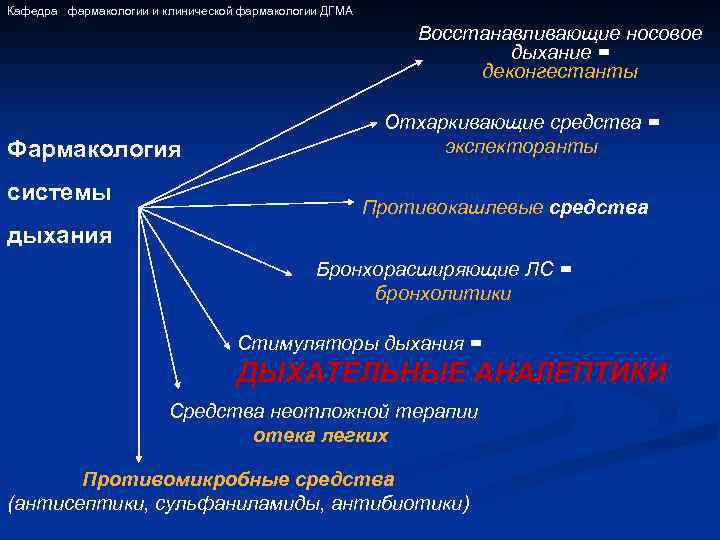 Кафедра фармакологии и клинической фармакологии ДГМА

Фармакология системы дыхания

Восстанавливающие носовое дыхание = деконгестанты

Отхаркивающие средства = экспекторанты

Противокашлевые средства

Бронхорасширяющие ЛС = бронхолитики

Стимуляторы дыхания = ДЫХАТЕЛЬНЫЕ АНАЛЕПТИКИ

Средства неотложной терапии отека легких

Противомикробные средства (антисептики, сульфаниламиды, антибиотики)